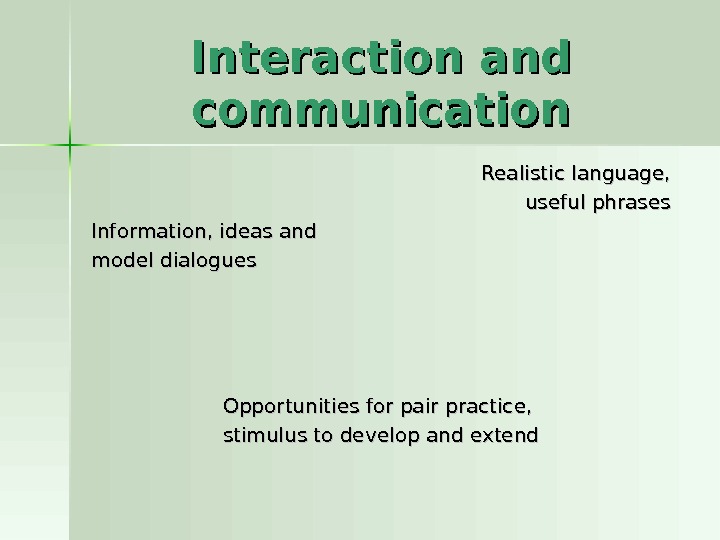 Interaction and communication

Realistic language, useful phrases

Information, ideas and model dialogues

Opportunities for pair practice, stimulus to develop and extend